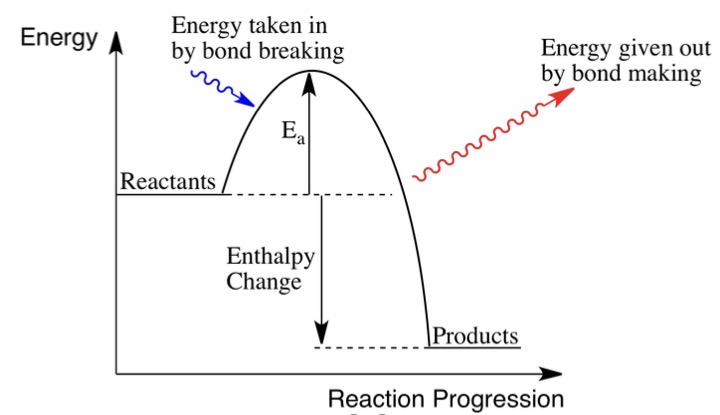 Energy

Energy taken in by bond breaking

Energy given out by bond making

$E_a$

Reactants

Enthalpy Change

Products

Reaction Progression